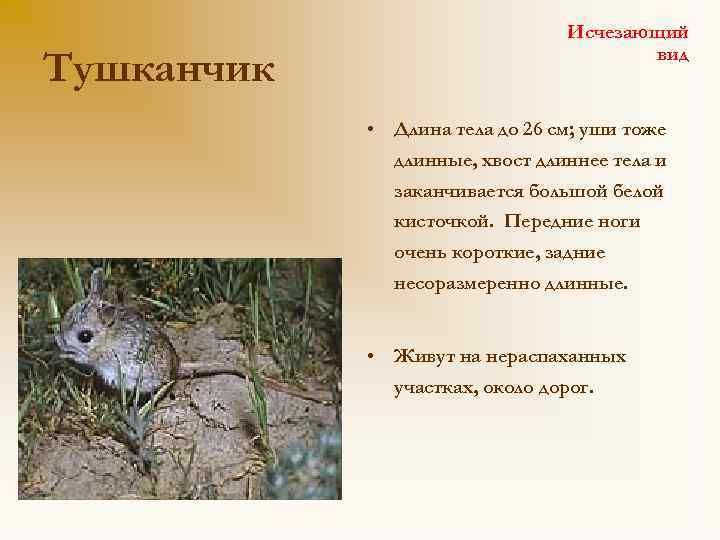 Тушканчик

Исчезающий вид

• Длина тела до 26 см; уши тоже длинные, хвост длиннее тела и заканчивается большой белой кисточкой. Передние ноги очень короткие, задние несоразмеренно длинные.

• Живут на нераспаханных участках, около дорог.